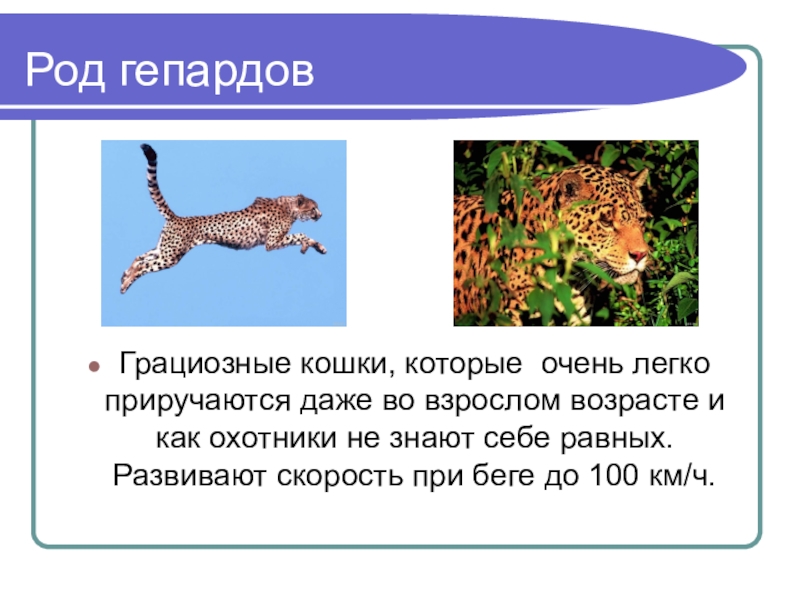 Род гепардов

Грациозные кошки, которые  очень легко приручаются даже во взрослом возрасте и как охотники не знают себе равных. Развивают скорость при беге до 100 км/ч.